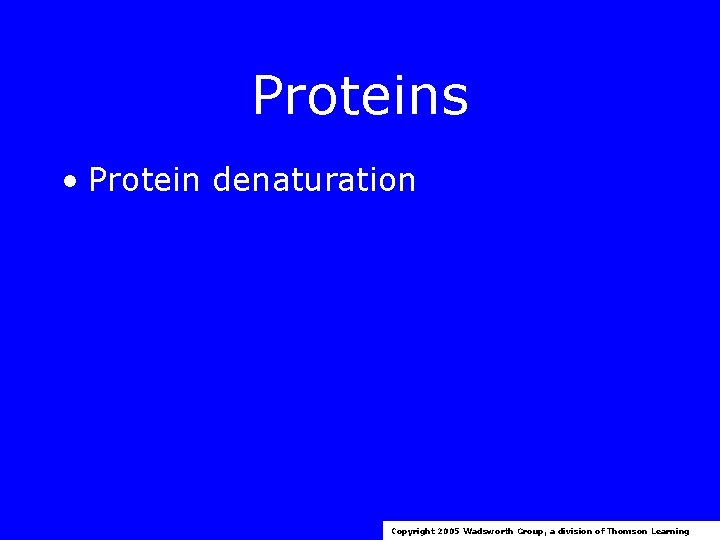 Proteins

• Protein denaturation

Copyright 2005 Wadsworth Group, a division of Thomson Learning